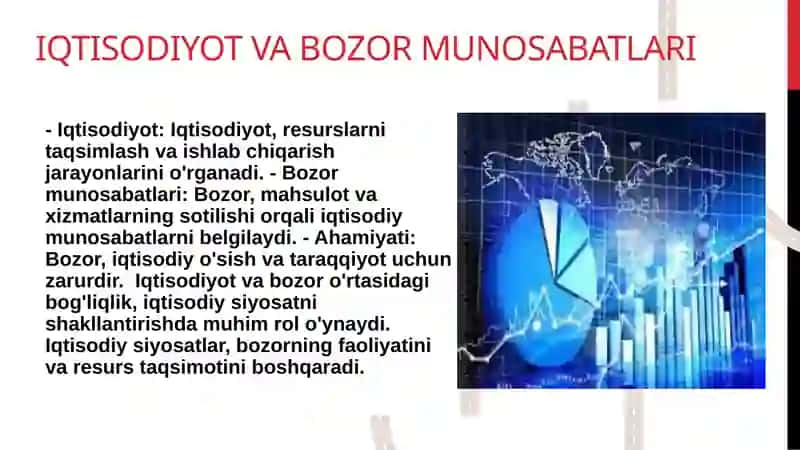 IQTISODIYOT VA BOZOR MUNOSABATLARI

- Iqtisodiyot: Iqtisodiyot, resurslarni taqsimlash va ishlab chiqarish jarayonlarini o'rganadi. - Bozor munosabatlari: Bozor, mahsulot va xizmatlarning sotilishi orqali iqtisodiy munosabatlarni belgilaydi. - Ahamiyati: Bozor, iqtisodiy o'sish va taraqqiyot uchun zarurdir. Iqtisodiyot va bozor o'rtasidagi bog'liqlik, iqtisodiy siyosatni shakllantirishda muhim rol o'ynaydi. Iqtisodiy siyosatlar, bozorning faoliyatini va resurs taqsimotini boshqaradi.